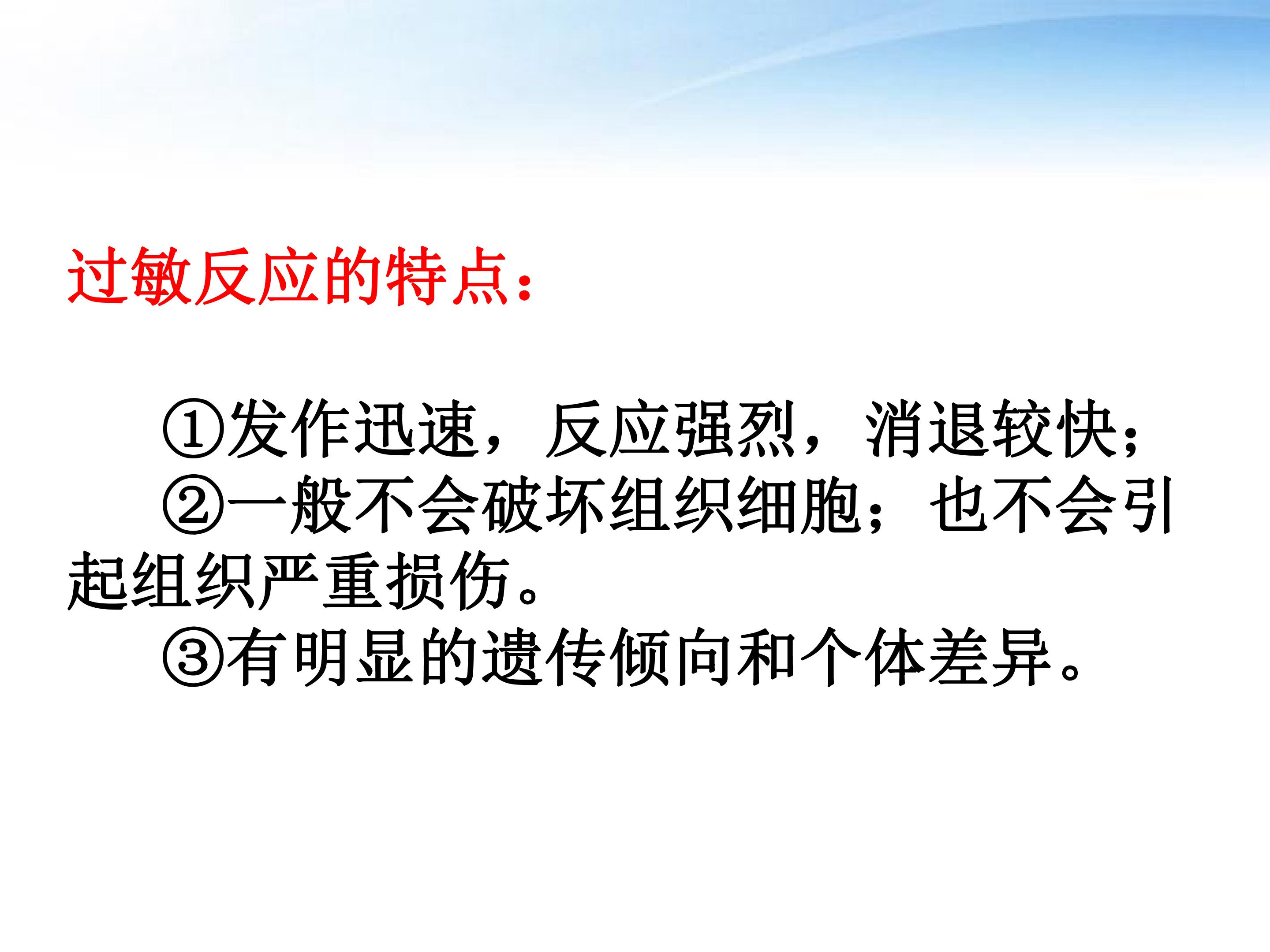 过敏反应的特点：

①发作迅速，反应强烈，消退较快；

②一般不会破坏组织细胞；也不会引起组织严重损伤。

③有明显的遗传倾向和个体差异。